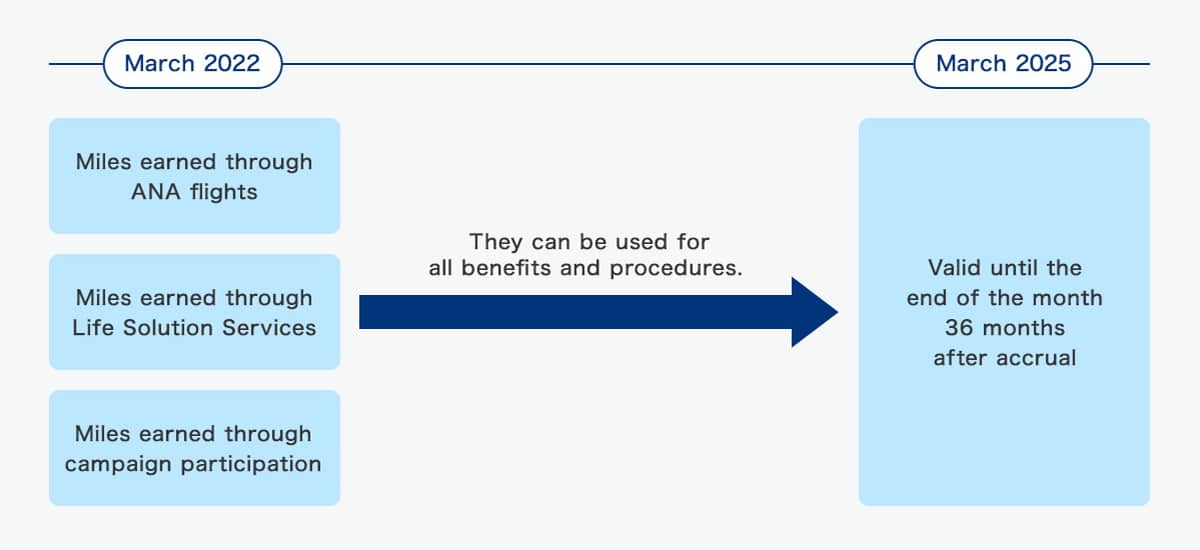 March 2022

March 2025

Miles earned through ANA flights

Miles earned through Life Solution Services

Miles earned through campaign participation

They can be used for all benefits and procedures.

Valid until the end of the month 36 months after accrual